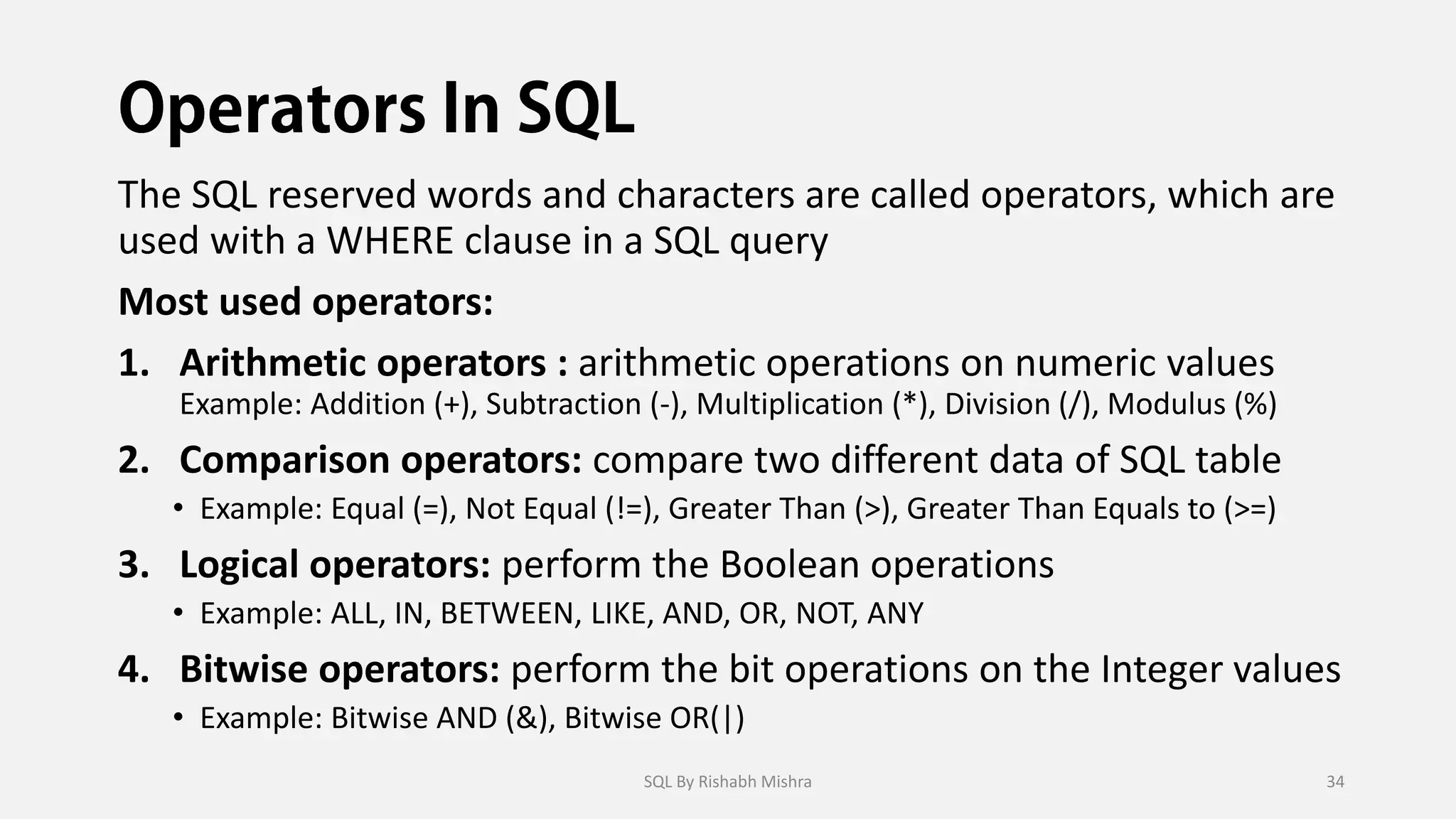 Operators In SQL

The SQL reserved words and characters are called operators, which are used with a WHERE clause in a SQL query

Most used operators:

1. Arithmetic operators : arithmetic operations on numeric values
Example: Addition (+), Subtraction (-), Multiplication (*), Division (/), Modulus (%)

2. Comparison operators: compare two different data of SQL table
• Example: Equal (=), Not Equal (!=), Greater Than (>), Greater Than Equals to (>=)

3. Logical operators: perform the Boolean operations
• Example: ALL, IN, BETWEEN, LIKE, AND, OR, NOT, ANY

4. Bitwise operators: perform the bit operations on the Integer values
• Example: Bitwise AND (&), Bitwise OR(|)

SQL By Rishabh Mishra

34